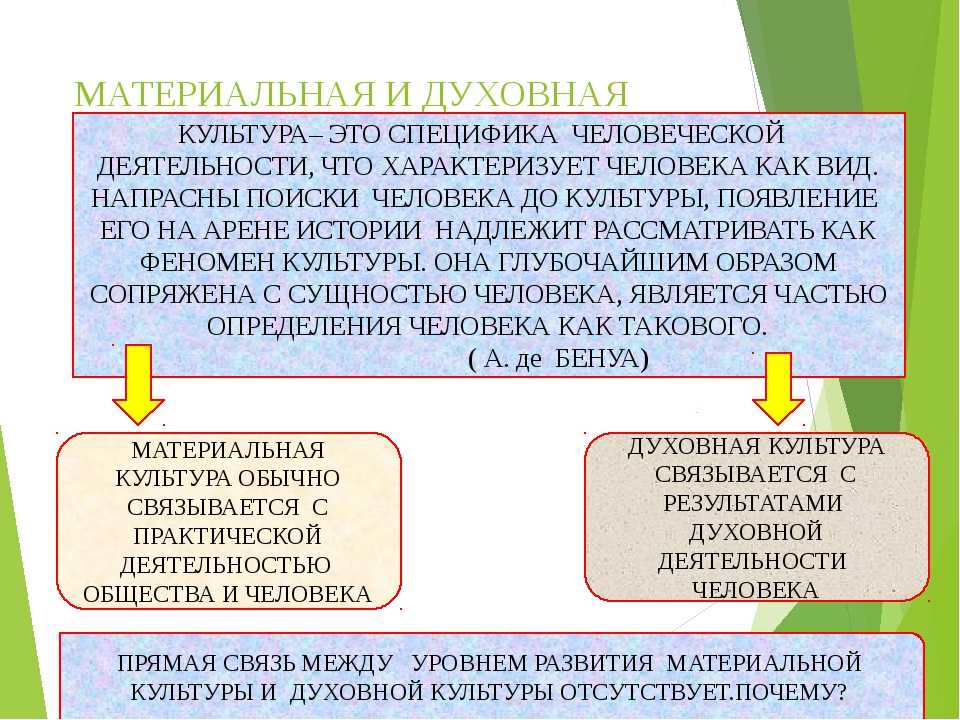 МАТЕРИАЛЬНАЯ И ДУХОВНАЯ

КУЛЬТУРА– ЭТО СПЕЦИФИКА ЧЕЛОВЕЧЕСКОЙ ДЕЯТЕЛЬНОСТИ, ЧТО ХАРАКТЕРИЗУЕТ ЧЕЛОВЕКА КАК ВИД. НАПРАСНЫ ПОИСКИ ЧЕЛОВЕКА ДО КУЛЬТУРЫ, ПОЯВЛЕНИЕ ЕГО НА АРЕНЕ ИСТОРИИ НАДЛЕЖИТ РАССМАТРИВАТЬ КАК ФЕНОМЕН КУЛЬТУРЫ. ОНА ГЛУБОЧАЙШИМ ОБРАЗОМ СОПРЯЖЕНА С СУЩНОСТЬЮ ЧЕЛОВЕКА, ЯВЛЯЕТСЯ ЧАСТЬЮ ОПРЕДЕЛЕНИЯ ЧЕЛОВЕКА КАК ТАКОВОГО.
( А. де БЕНУА)

МАТЕРИАЛЬНАЯ КУЛЬТУРА ОБЫЧНО СВЯЗЫВАЕТСЯ С ПРАКТИЧЕСКОЙ ДЕЯТЕЛЬНОСТЬЮ ОБЩЕСТВА И ЧЕЛОВЕКА

ДУХОВНАЯ КУЛЬТУРА СВЯЗЫВАЕТСЯ С РЕЗУЛЬТАТАМИ ДУХОВНОЙ ДЕЯТЕЛЬНОСТИ ЧЕЛОВЕКА

ПРЯМАЯ СВЯЗЬ МЕЖДУ УРОВНЕМ РАЗВИТИЯ МАТЕРИАЛЬНОЙ КУЛЬТУРЫ И ДУХОВНОЙ КУЛЬТУРЫ ОТСУТСТВУЕТ.ПОЧЕМУ?